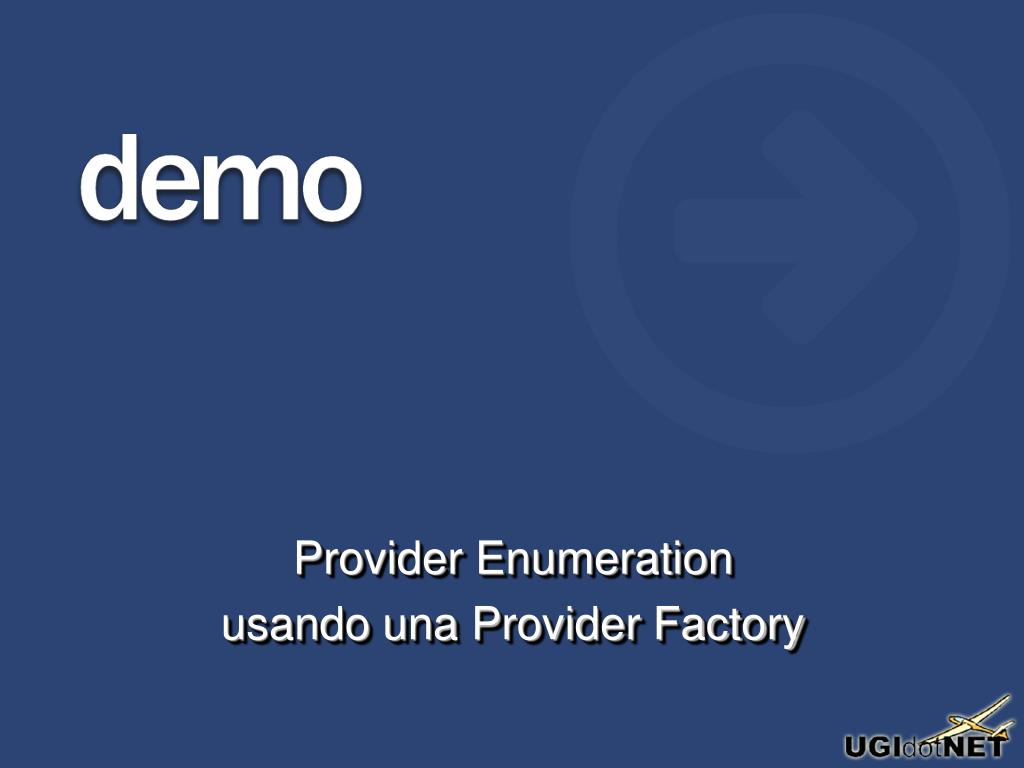 demo

Provider Enumeration
usando una Provider Factory

UGIdotNET